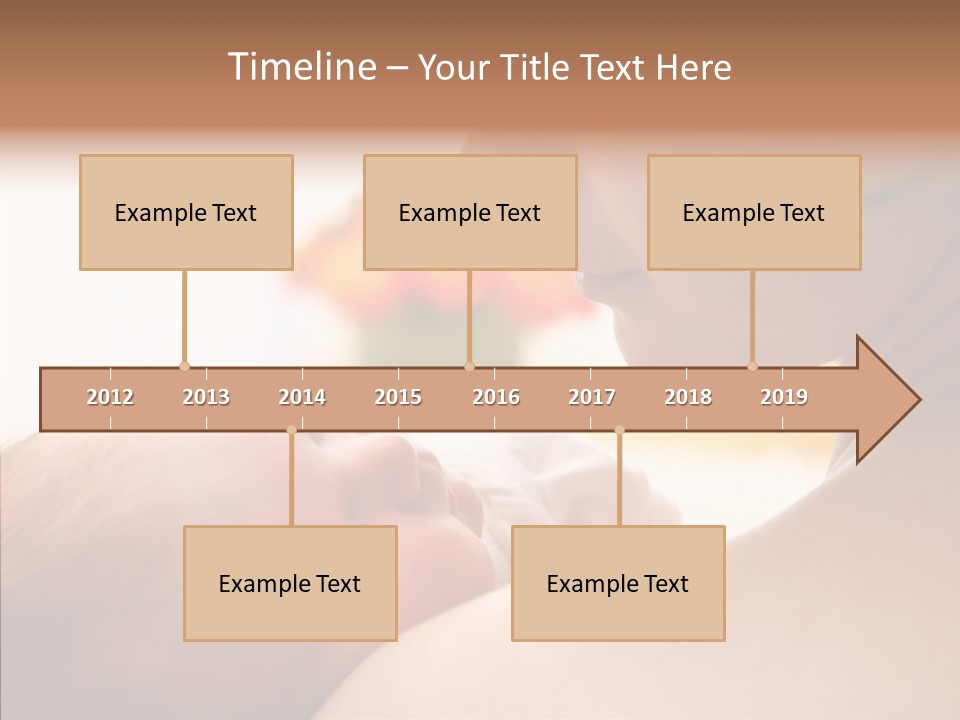 Timeline – Your Title Text Here

Example Text

Example Text

Example Text

2012 2013 2014 2015 2016 2017 2018 2019

Example Text

Example Text